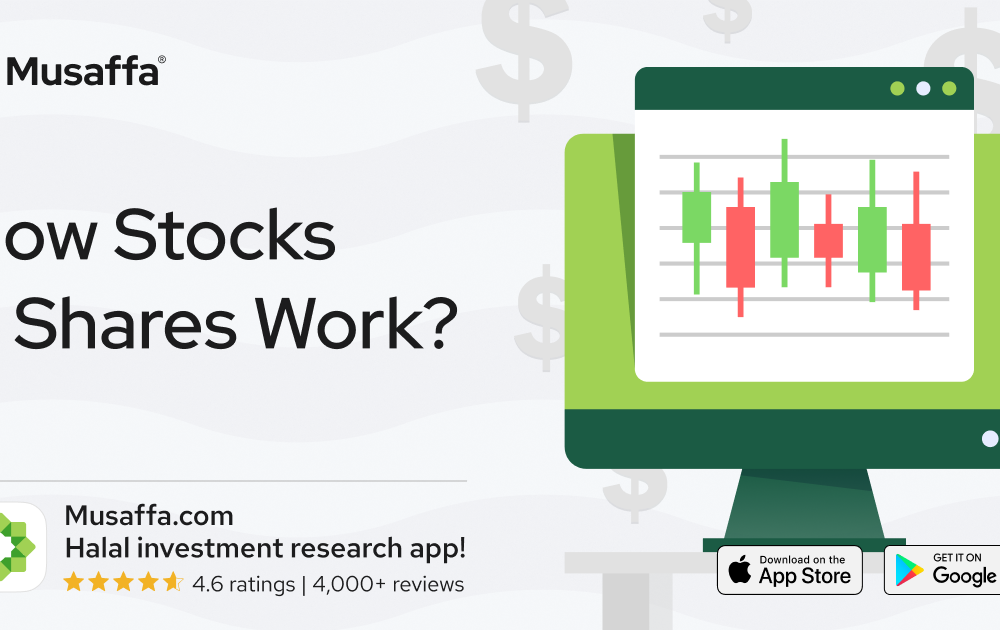 Musaffa®

ow Stocks
Shares Work?

Musaffa.com
Halal investment research app!
4.6 ratings | 4,000+ reviews

Download on the
App Store

GET IT ON
Google